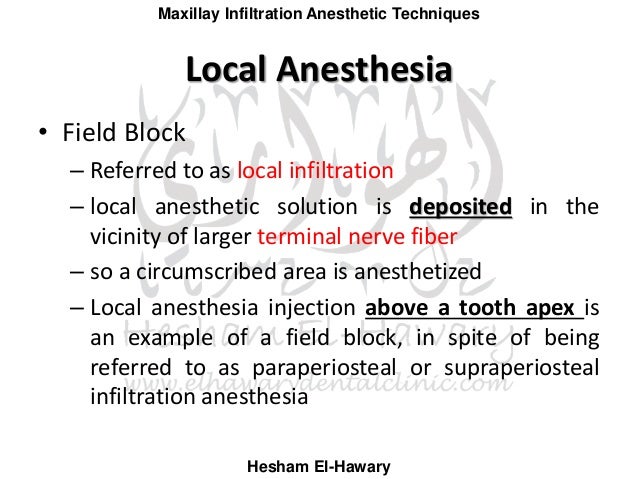 Maxillay Infiltration Anesthetic Techniques

Local Anesthesia

• Field Block
– Referred to as local infiltration
– local anesthetic solution is deposited in the vicinity of larger terminal nerve fiber
– so a circumscribed area is anesthetized
– Local anesthesia injection above a tooth apex is an example of a field block, in spite of being referred to as paraperiosteal or supraperiosteal infiltration anesthesia

Hesham El-Hawary
www.elhawarydentalclinic.com

Hesham El-Hawary